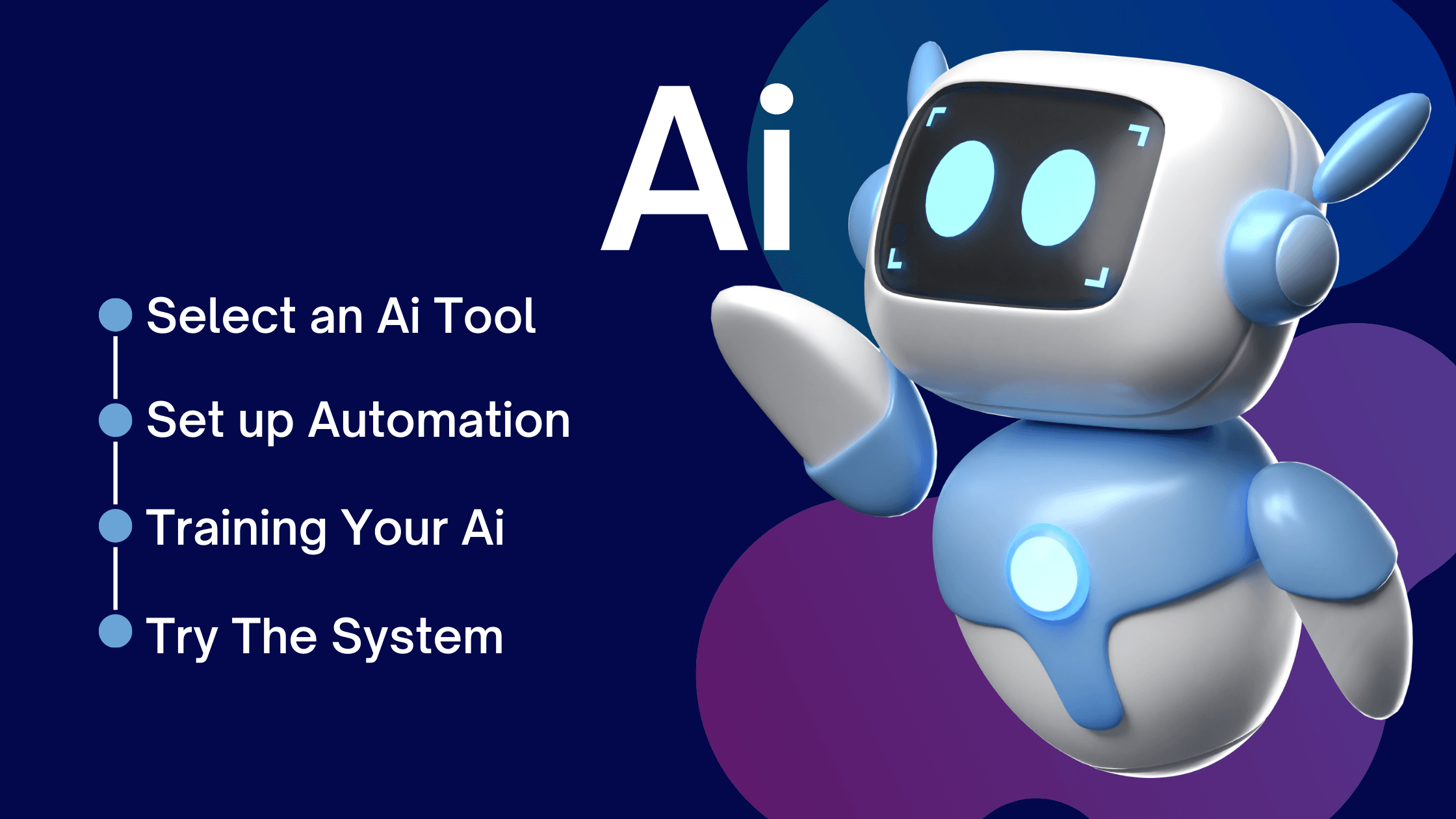 Ai

Select an Ai Tool

Set up Automation

Training Your Ai

Try The System